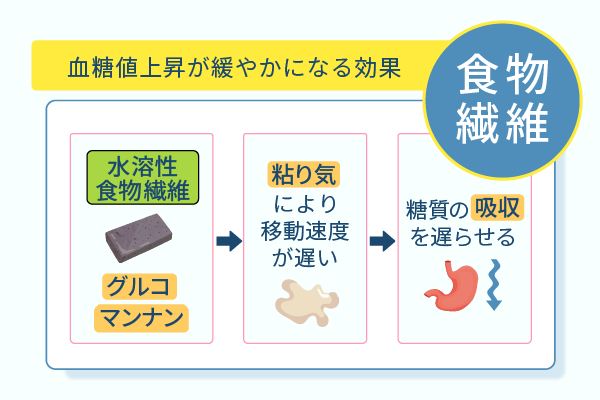 血糖値上昇が緩やかになる効果

食物繊維

水溶性食物繊維

グルコマンナン

粘り気により移動速度が遅い

糖質の吸収を遅らせる